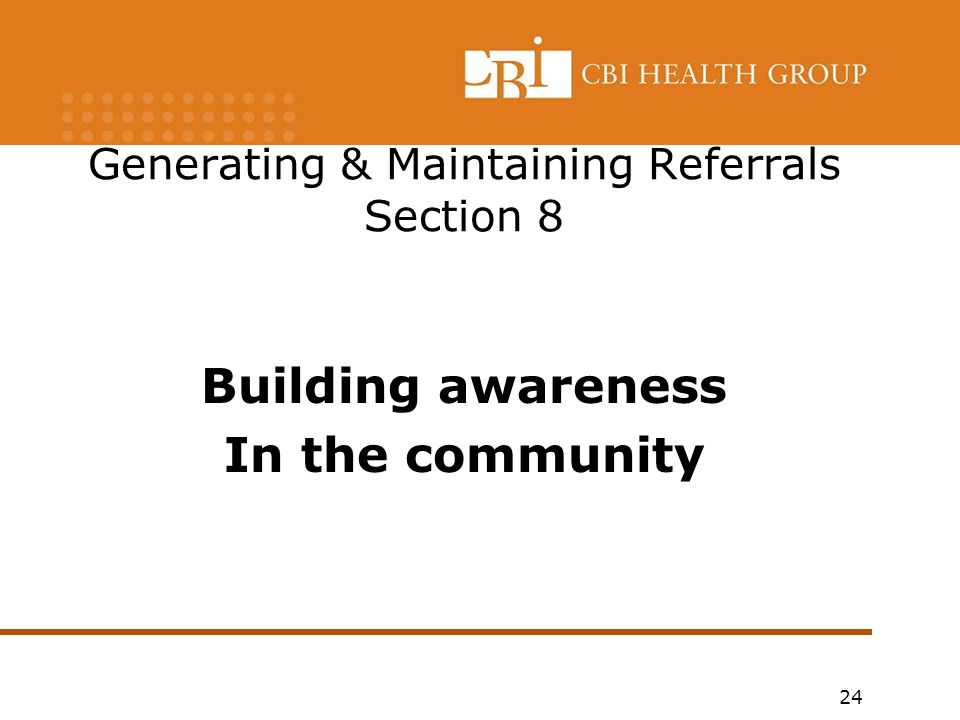 CBI CBI HEALTH GROUP

Generating & Maintaining Referrals
Section 8

Building awareness
In the community

24